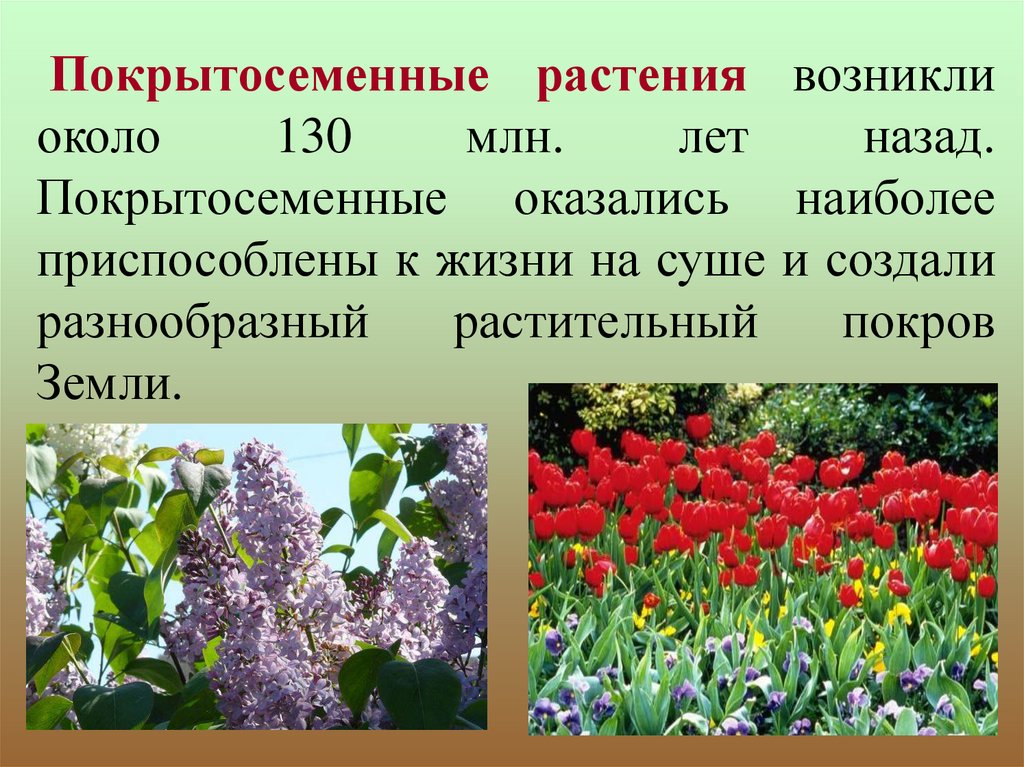 Покрытосеменные растения возникли около 130 млн. лет назад. Покрытосеменные оказались наиболее приспособлены к жизни на суше и создали разнообразный растительный покров Земли.